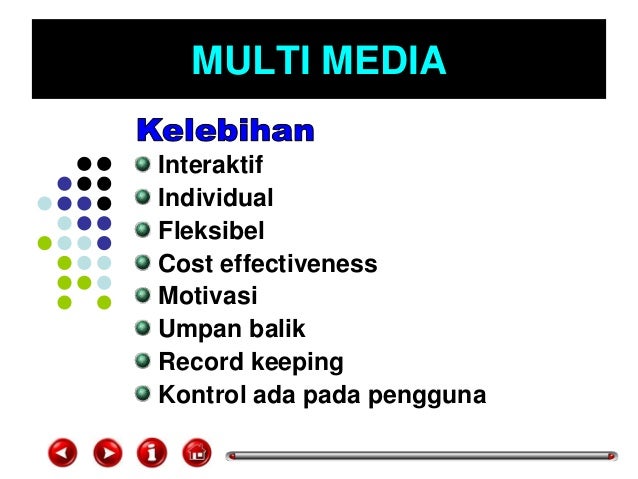 MULTI MEDIA

Kelebihan

Interaktif
Individual
Fleksibel
Cost effectiveness
Motivasi
Umpan balik
Record keeping
Kontrol ada pada pengguna